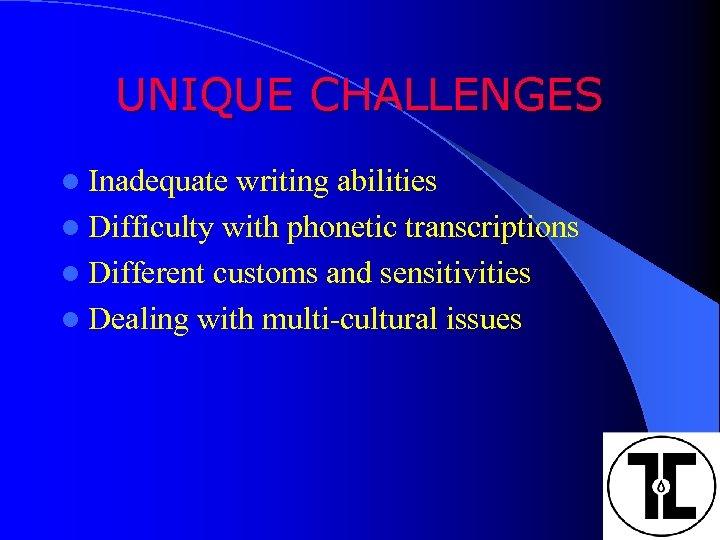 UNIQUE CHALLENGES

- Inadequate writing abilities
- Difficulty with phonetic transcriptions
- Different customs and sensitivities
- Dealing with multi-cultural issues

TC